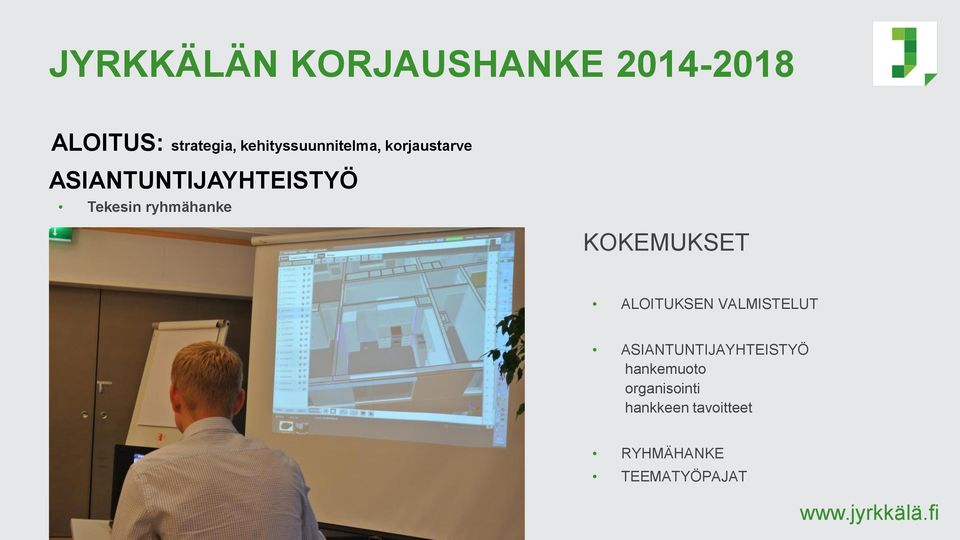 JYRKKÄLÄN KORJAUSHANKE 2014-2018

ALOITUS: strategia, kehityssuunnitelma, korjaustarve

ASIANTUNTIJAYHTEISTYÖ

• Tekesin ryhmähanke

KOKEMUKSET

• ALOITUKSEN VALMISTELUT

• ASIANTUNTIJAYHTEISTYÖ
hankemuoto
organisointi
hankkeen tavoitteet

• RYHMÄHANKE
• TEEMATYÖPAJAT

www.jyrkkälä.fi